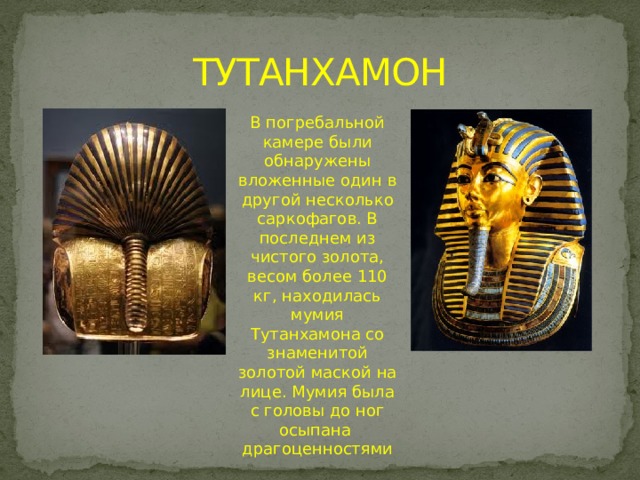 ТУТАНХАМОН

В погребальной камере были обнаружены вложенные один в другой несколько саркофагов. В последнем из чистого золота, весом более 110 кг, находилась мумия Тутанхамона со знаменитой золотой маской на лице. Мумия была с головы до ног осыпана драгоценностями